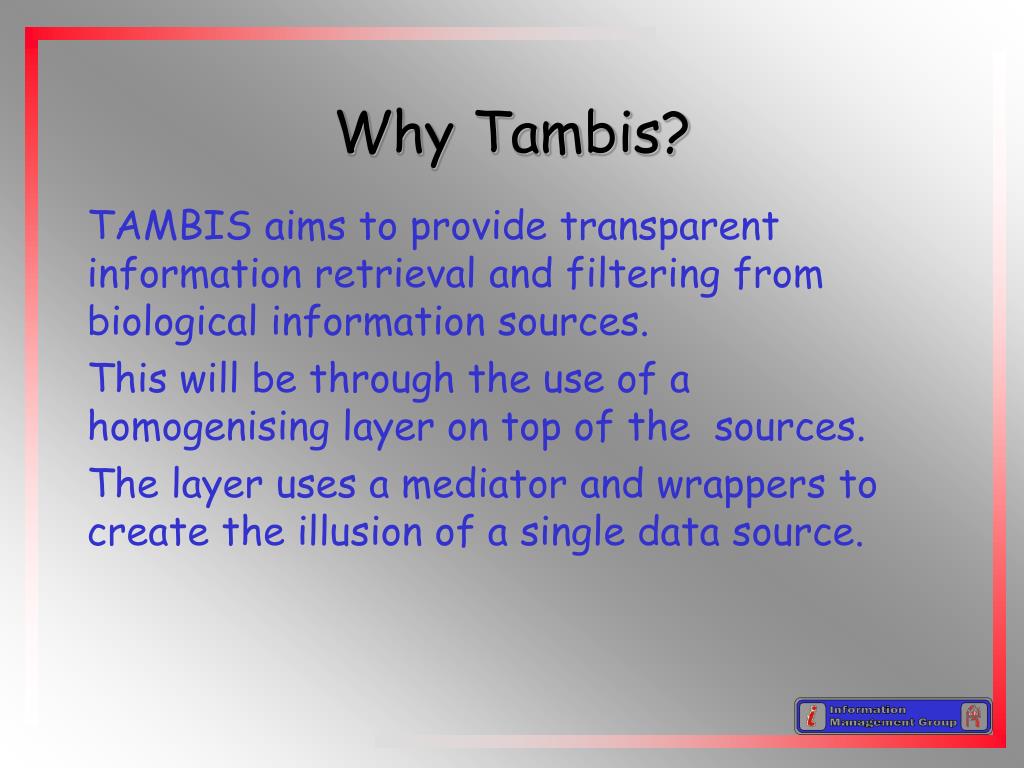 Why Tambis?

TAMBIS aims to provide transparent information retrieval and filtering from biological information sources.

This will be through the use of a homogenising layer on top of the sources.

The layer uses a mediator and wrappers to create the illusion of a single data source.

i Information Management Group